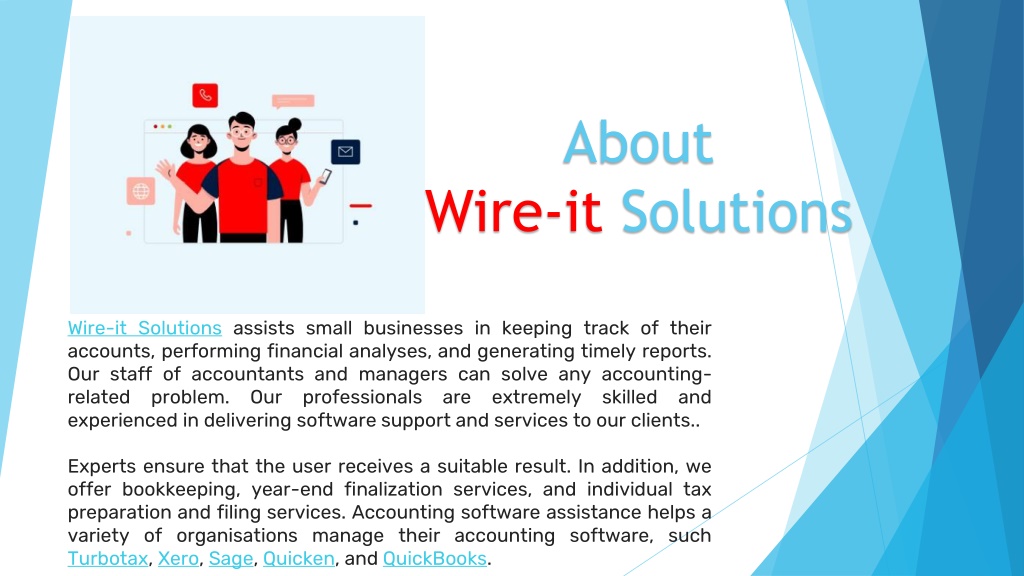 About
Wire-it Solutions

Wire-it Solutions assists small businesses in keeping track of their accounts, performing financial analyses, and generating timely reports. Our staff of accountants and managers can solve any accounting-related problem. Our professionals are extremely skilled and experienced in delivering software support and services to our clients..

Experts ensure that the user receives a suitable result. In addition, we offer bookkeeping, year-end finalization services, and individual tax preparation and filing services. Accounting software assistance helps a variety of organisations manage their accounting software, such Turbotax, Xero, Sage, Quicken, and QuickBooks.